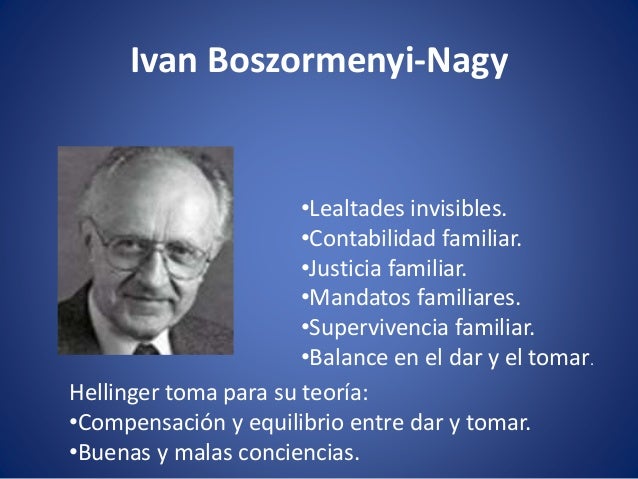 Ivan Boszormenyi-Nagy

•Lealtades invisibles.
•Contabilidad familiar.
•Justicia familiar.
•Mandatos familiares.
•Supervivencia familiar.
•Balance en el dar y el tomar.

Hellinger toma para su teoría:
•Compensación y equilibrio entre dar y tomar.
•Buenas y malas conciencias.